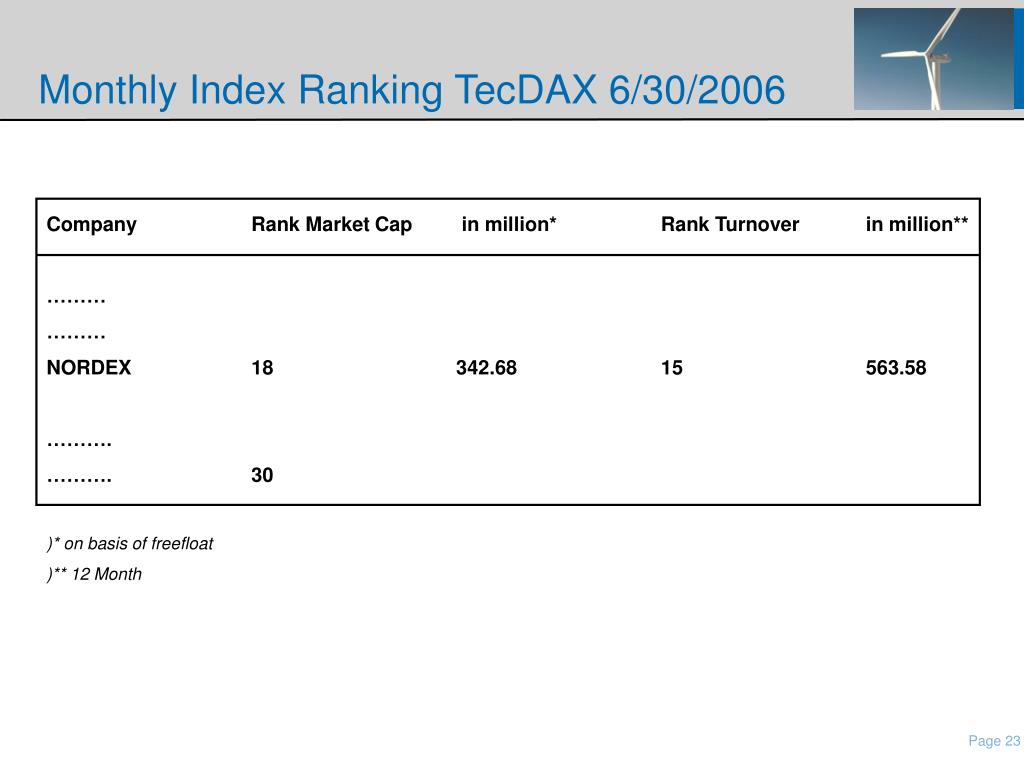 Monthly Index Ranking TecDAX 6/30/2006

| Company | Rank Market Cap | in million* | Rank Turnover | in million** |
|---|---|---|---|---|
| ……… | | | | |
| ……… | | | | |
| NORDEX | 18 | 342.68 | 15 | 563.58 |
| ………. | | | | |
| ………. | 30 | | | |

)* on basis of freefloat

)** 12 Month

Page 23